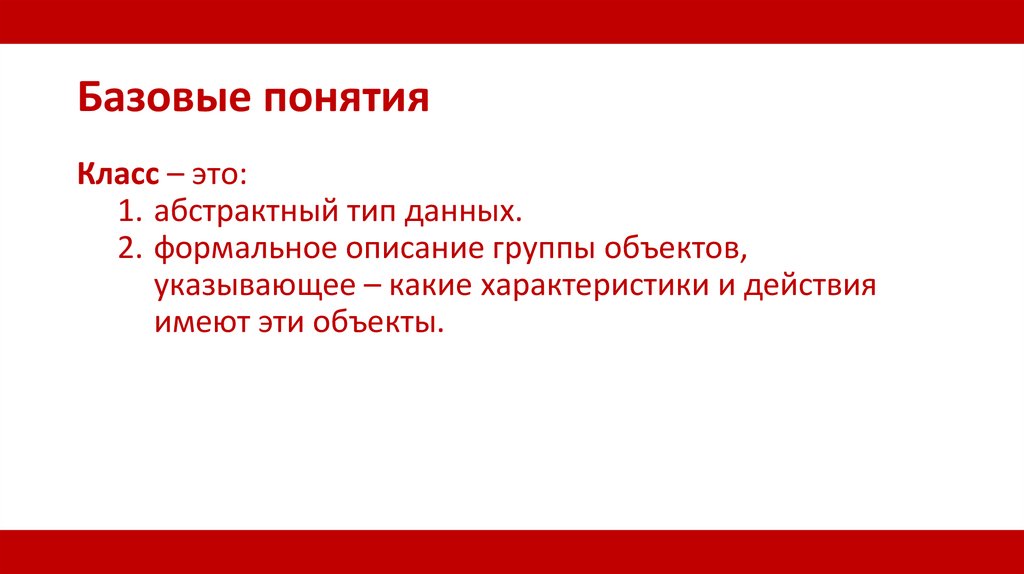 Базовые понятия

Класс – это:
1. абстрактный тип данных.
2. формальное описание группы объектов, указывающее – какие характеристики и действия имеют эти объекты.